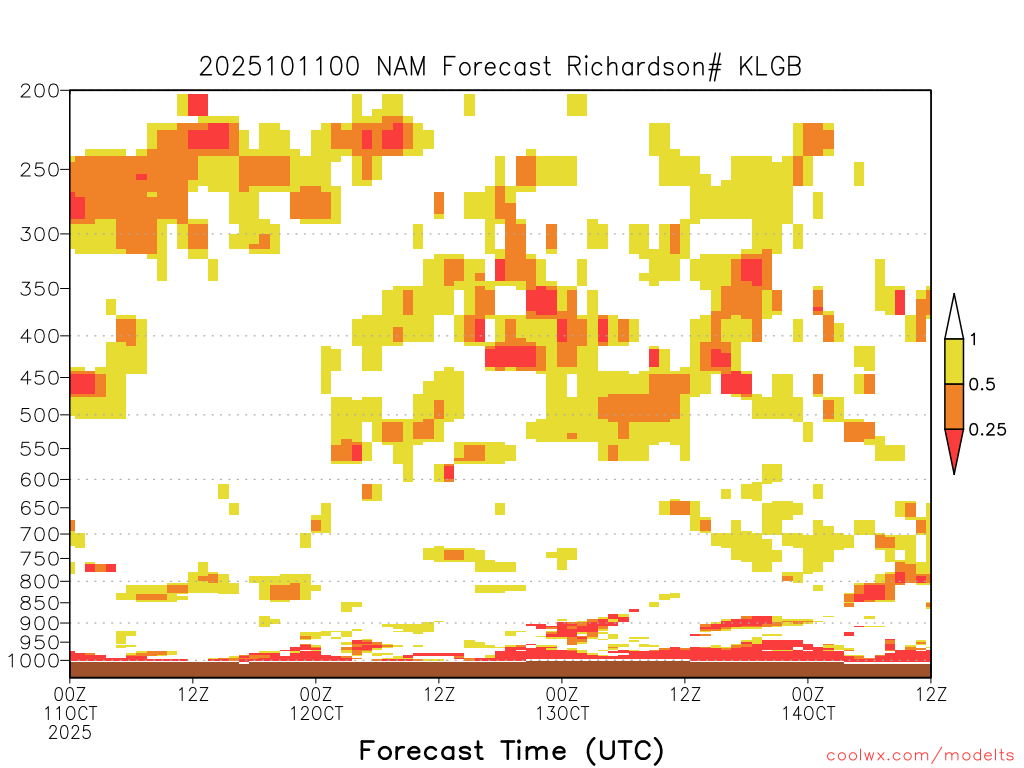 2025101100 NAM Forecast Richardson# KLGB

200
250
300
350
400
450
500
550
600
650
700
750
800
850
900
950
1000

1
0.5
0.25

00Z
11OCT
2025
12Z
00Z
12OCT
12Z
00Z
13OCT
12Z
00Z
14OCT
12Z

Forecast Time (UTC)

coolwx.com/modelts